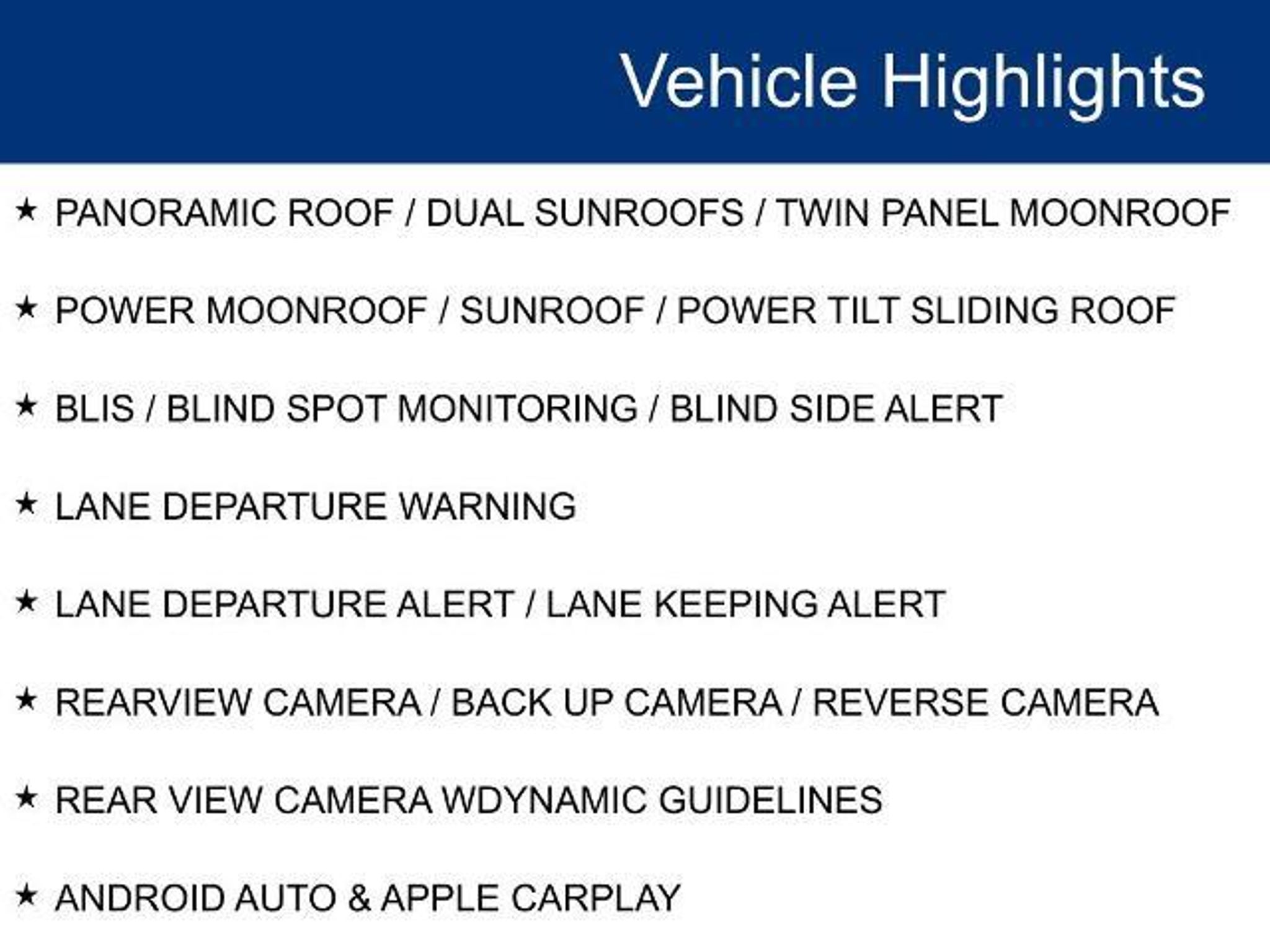 Vehicle Highlights

★ PANORAMIC ROOF / DUAL SUNROOFS / TWIN PANEL MOONROOF

★ POWER MOONROOF / SUNROOF / POWER TILT SLIDING ROOF

★ BLIS / BLIND SPOT MONITORING / BLIND SIDE ALERT

★ LANE DEPARTURE WARNING

★ LANE DEPARTURE ALERT / LANE KEEPING ALERT

★ REARVIEW CAMERA / BACK UP CAMERA / REVERSE CAMERA

★ REAR VIEW CAMERA WDYNAMIC GUIDELINES

★ ANDROID AUTO & APPLE CARPLAY